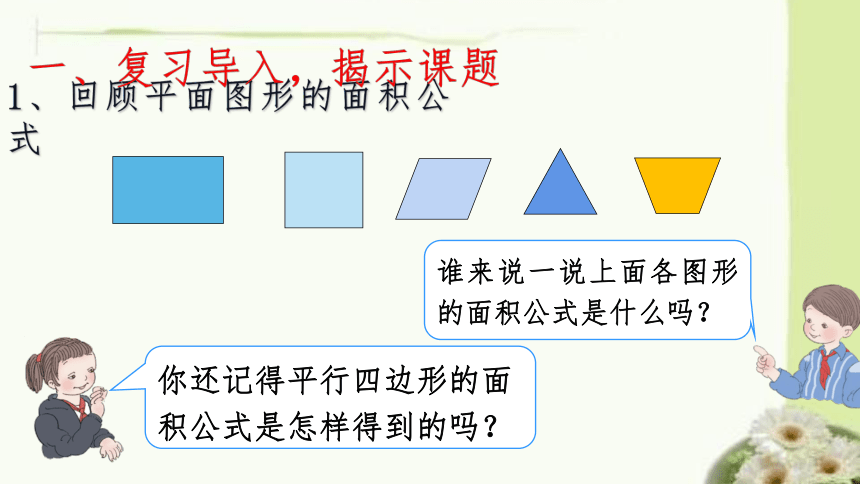 一、复习导入，揭示课题

1、回顾平面图形的面积公式

谁来说一说上面各图形的面积公式是什么吗？

你还记得平行四边形的面积公式是怎样得到的吗？